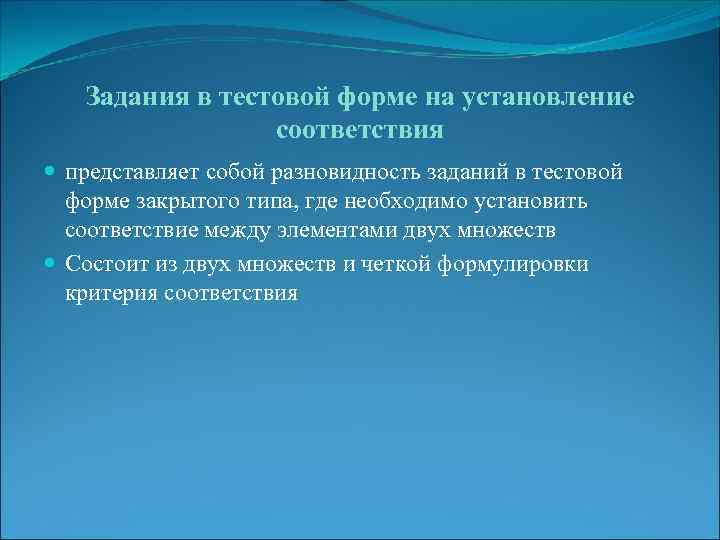 Задания в тестовой форме на установление соответствия

представляет собой разновидность заданий в тестовой форме закрытого типа, где необходимо установить соответствие между элементами двух множеств

Состоит из двух множеств и четкой формулировки критерия соответствия